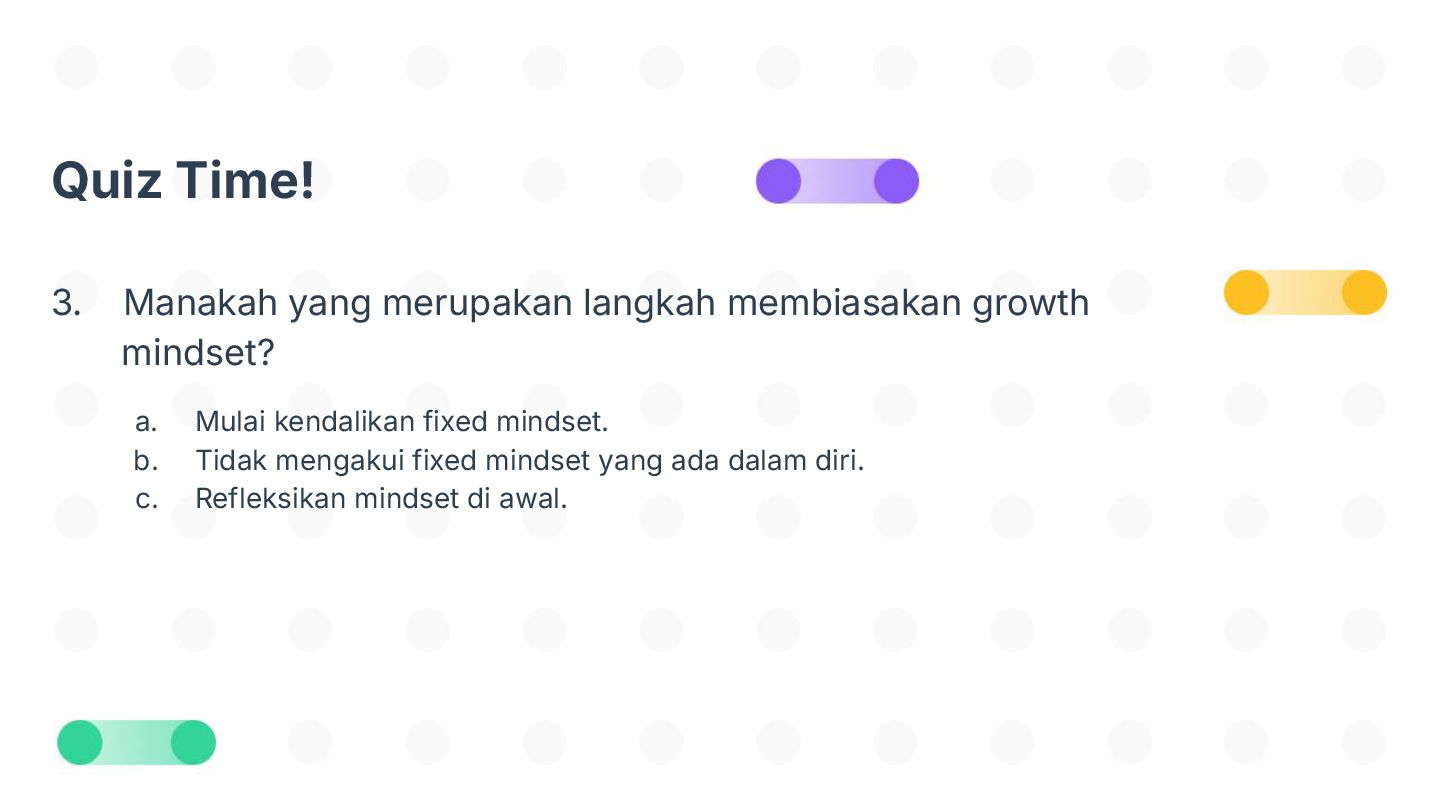 Quiz Time!

3. Manakah yang merupakan langkah membiasakan growth mindset?

a. Mulai kendalikan fixed mindset.
b. Tidak mengakui fixed mindset yang ada dalam diri.
c. Refleksikan mindset di awal.